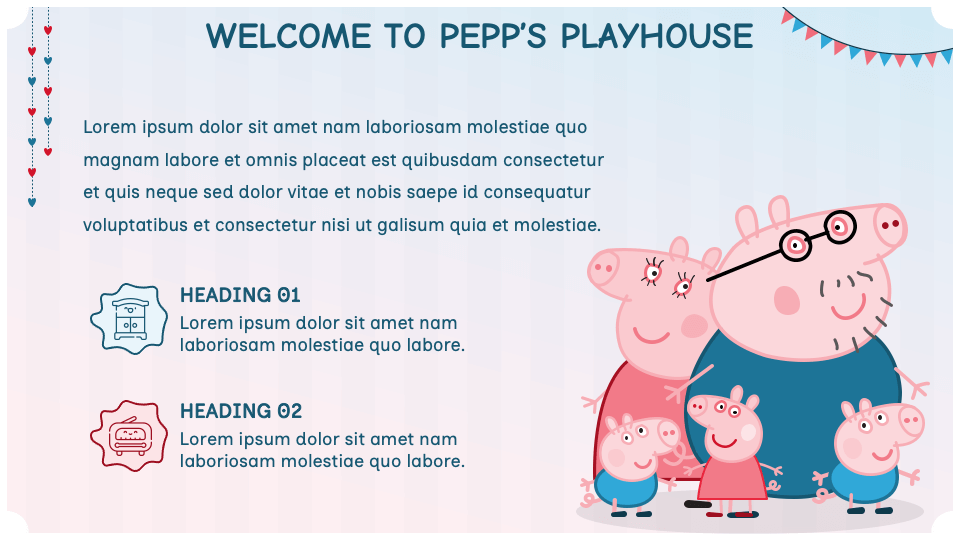 WELCOME TO PEPP'S PLAYHOUSE

Lorem ipsum dolor sit amet nam laboriosam molestiae quo magnam labore et omnis placeat est quibusdam consectetur et quis neque sed dolor vitae et nobis saepe id consequatur voluptatibus et consectetur nisi ut galisum quia et molestiae.

HEADING 01
Lorem ipsum dolor sit amet nam laboriosam molestiae quo labore.

HEADING 02
Lorem ipsum dolor sit amet nam laboriosam molestiae quo labore.